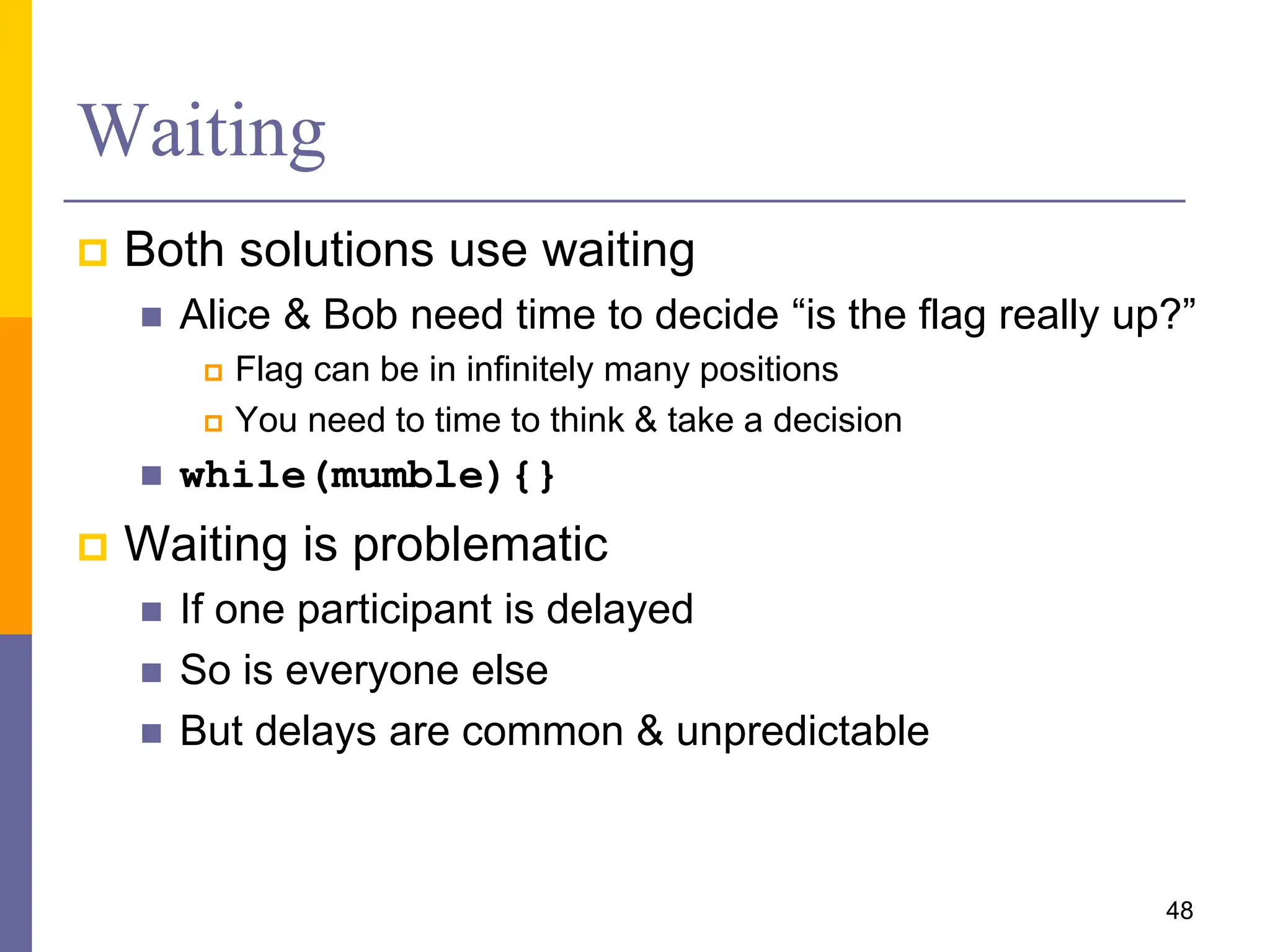 Waiting

Both solutions use waiting

Alice & Bob need time to decide “is the flag really up?”

Flag can be in infinitely many positions

You need to time to think & take a decision

while(mumble){}

Waiting is problematic

If one participant is delayed

So is everyone else

But delays are common & unpredictable

48